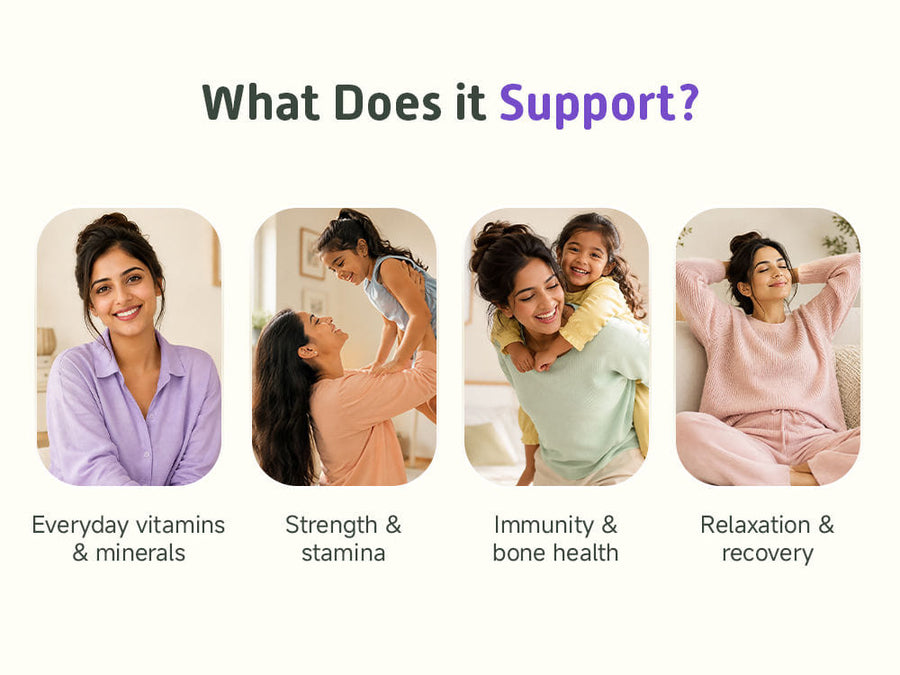 What Does it Support?

Everyday vitamins & minerals

Strength & stamina

Immunity & bone health

Relaxation & recovery